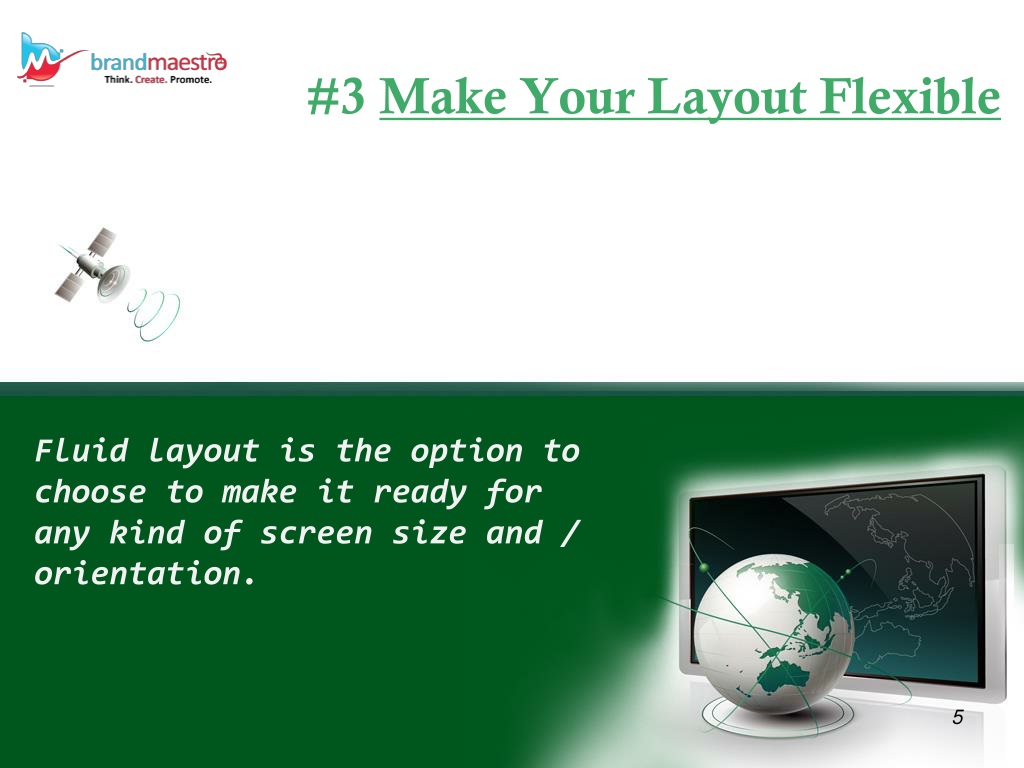 brandmaestro
Think. Create. Promote.

#3 Make Your Layout Flexible

Fluid layout is the option to choose to make it ready for any kind of screen size and / orientation.

5